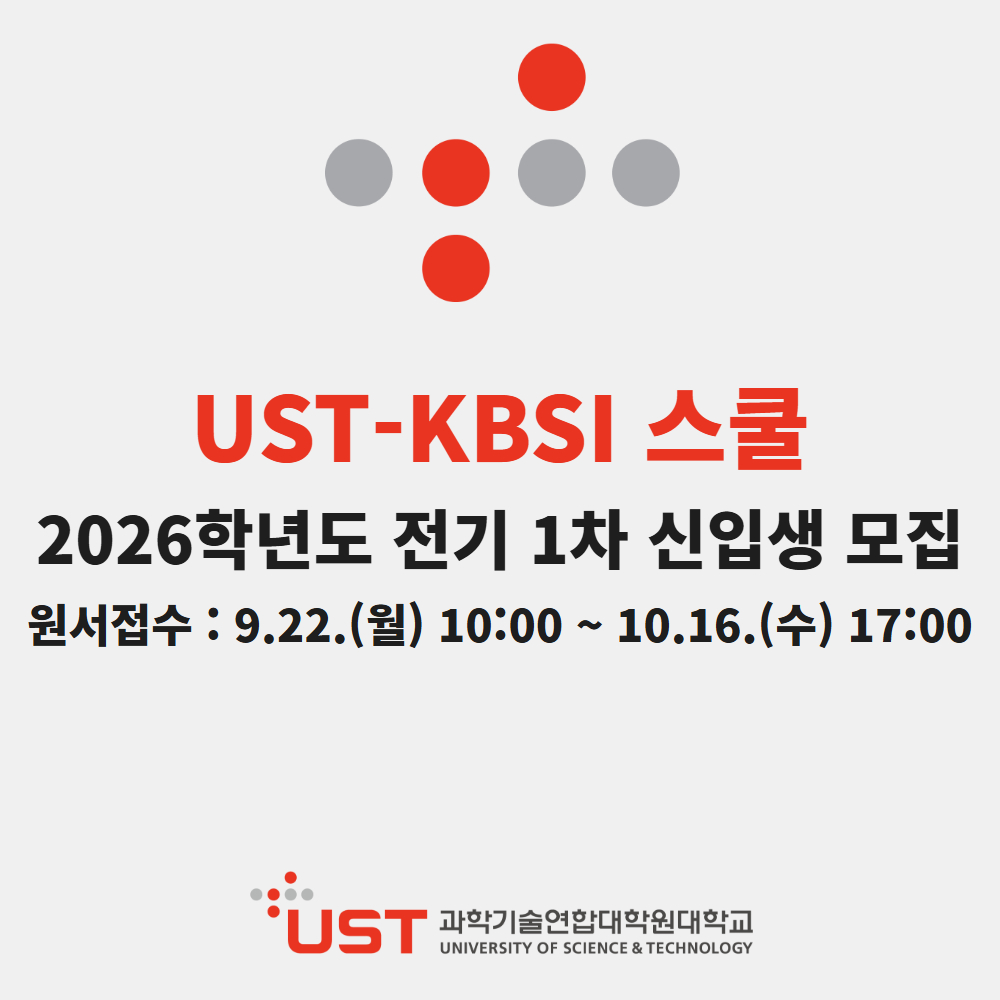 UST-KBSI 스쿨

2026학년도 전기 1차 신입생 모집

원서접수 : 9.22.(월) 10:00 ~ 10.16.(수) 17:00

UST 과학기술연합대학원대학교
UNIVERSITY OF SCIENCE & TECHNOLOGY